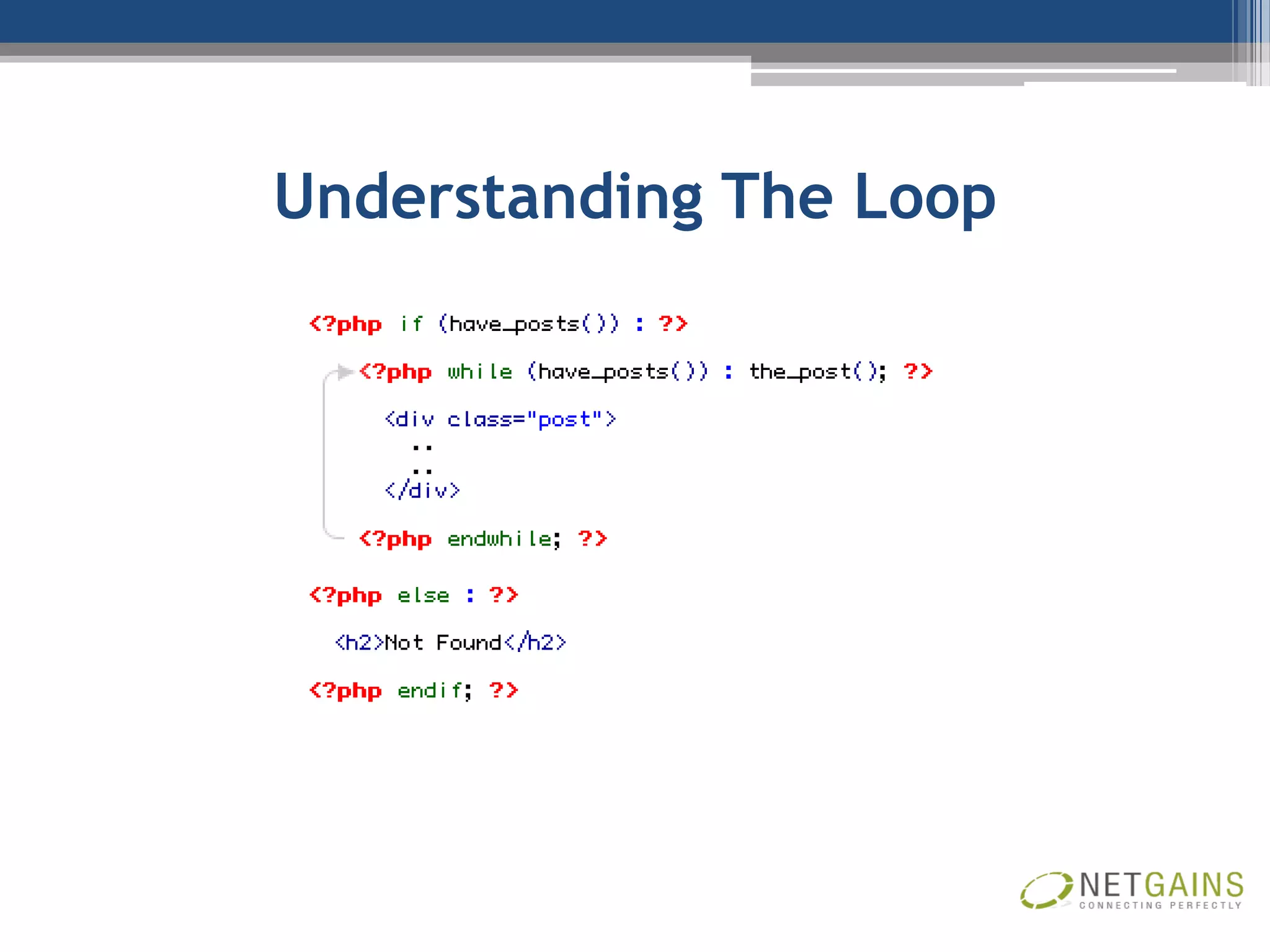 Understanding The Loop

<?php if (have_posts()) : ?>

<?php while (have_posts()) : the_post(); ?>

<div class="post">
..
..
</div>

<?php endwhile; ?>

<?php else : ?>

<h2>Not Found</h2>

<?php endif; ?>

NETGAINS
CONNECTING PERFECTLY